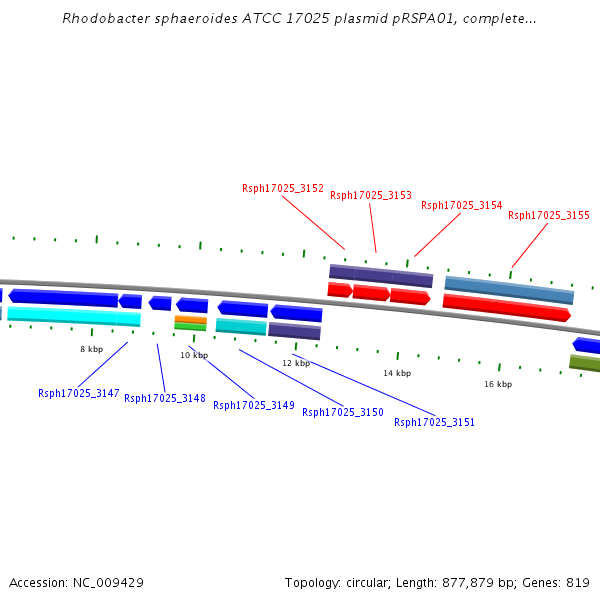 Rhodobacter sphaeroides ATCC 17025 plasmid pRSPA01, complete...

Rsph17025_3152
Rsph17025_3153
Rsph17025_3154
Rsph17025_3155

8 kbp
10 kbp
12 kbp
14 kbp
16 kbp

Rsph17025_3147
Rsph17025_3148
Rsph17025_3149
Rsph17025_3150
Rsph17025_3151

Accession: NC_009429

Topology: circular; Length: 877,879 bp; Genes: 819